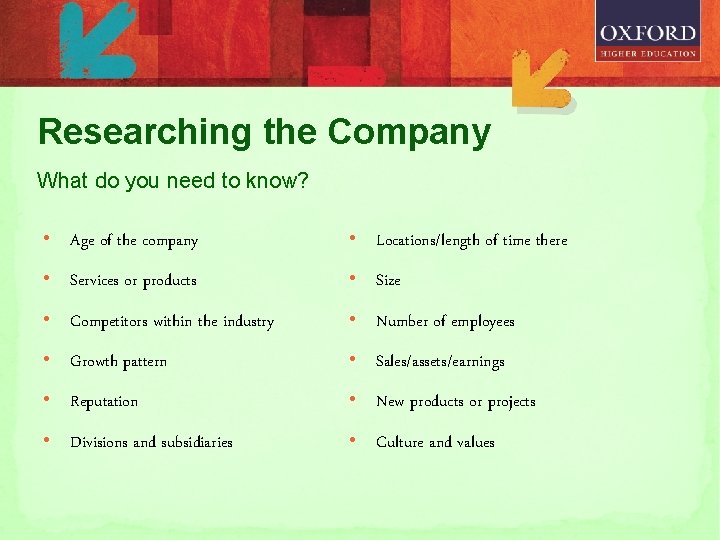 OXFORD
HIGHER EDUCATION

Researching the Company

What do you need to know?

• Age of the company
• Services or products
• Competitors within the industry
• Growth pattern
• Reputation
• Divisions and subsidiaries

• Locations/length of time there
• Size
• Number of employees
• Sales/assets/earnings
• New products or projects
• Culture and values